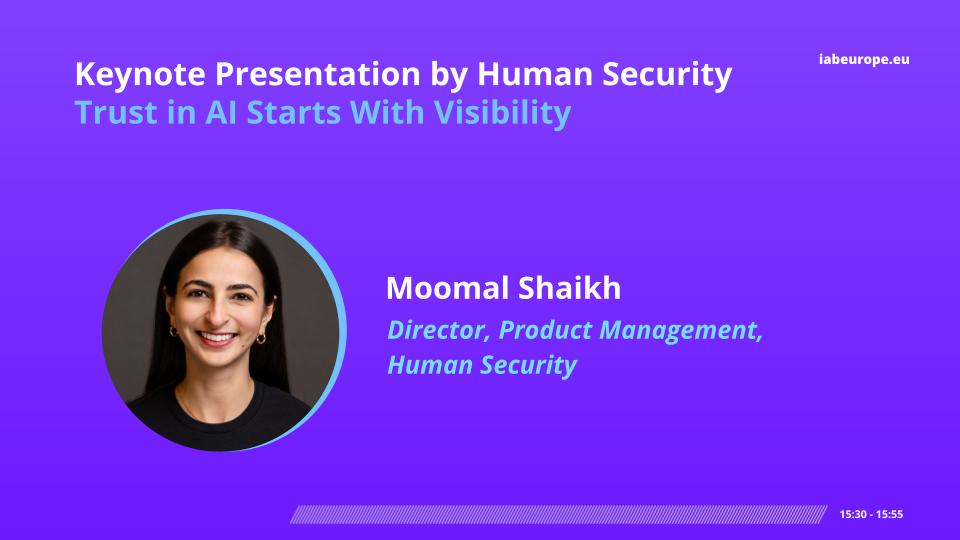 Keynote Presentation by Human Security
Trust in AI Starts With Visibility

iabeurope.eu

Moomal Shaikh

Director, Product Management, Human Security

15:30 - 15:55